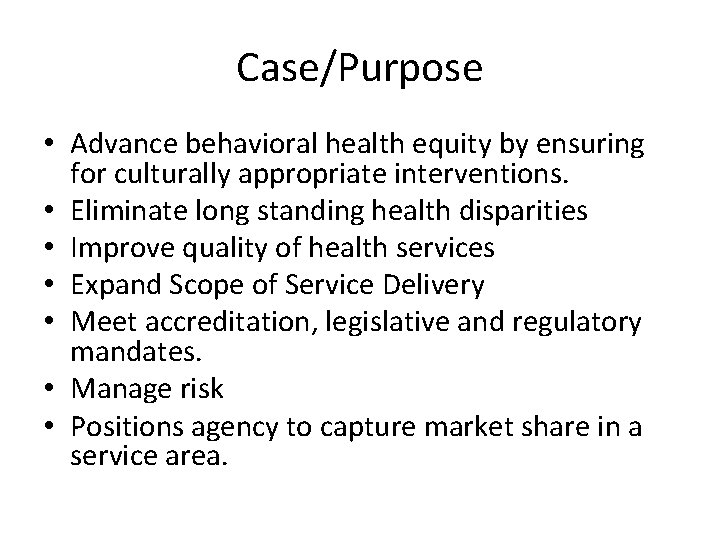 Case/Purpose

• Advance behavioral health equity by ensuring for culturally appropriate interventions.
• Eliminate long standing health disparities
• Improve quality of health services
• Expand Scope of Service Delivery
• Meet accreditation, legislative and regulatory mandates.
• Manage risk
• Positions agency to capture market share in a service area.